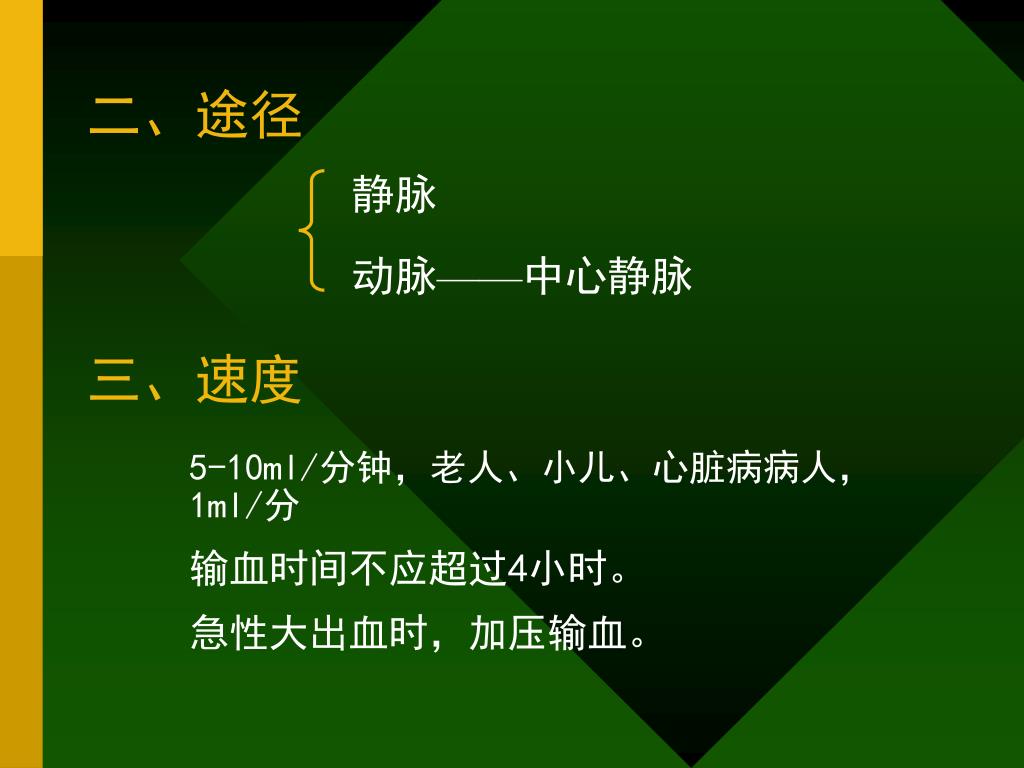 二、途径

静脉

动脉——中心静脉

三、速度

5-10ml/分钟，老人、小儿、心脏病病人，1ml/分

输血时间不应超过4小时。

急性大出血时，加压输血。